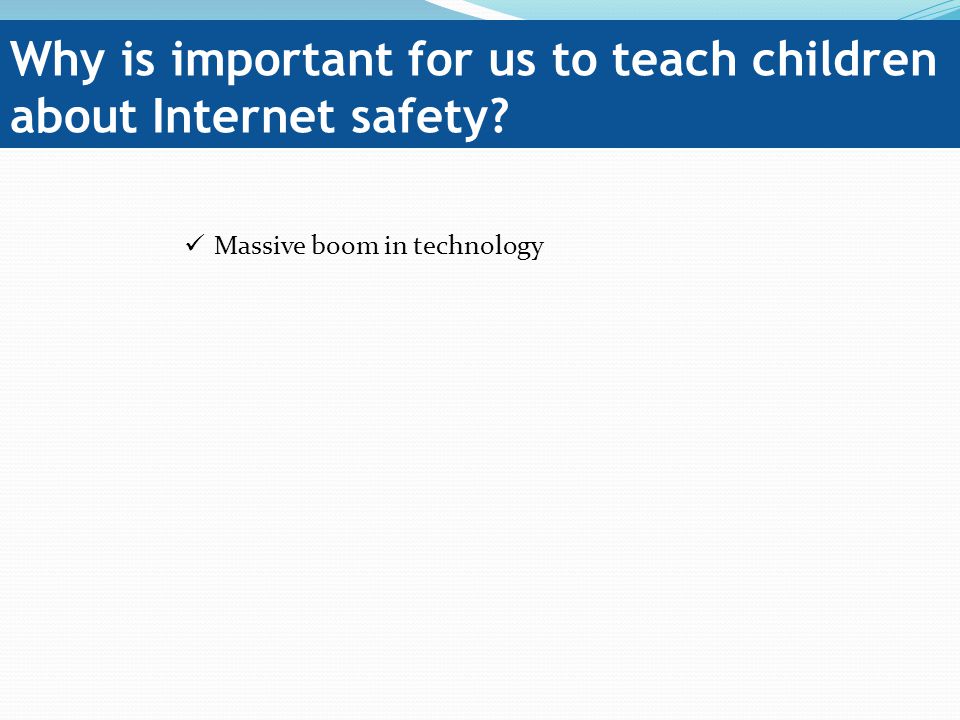 Why is important for us to teach children about Internet safety?

✓ Massive boom in technology